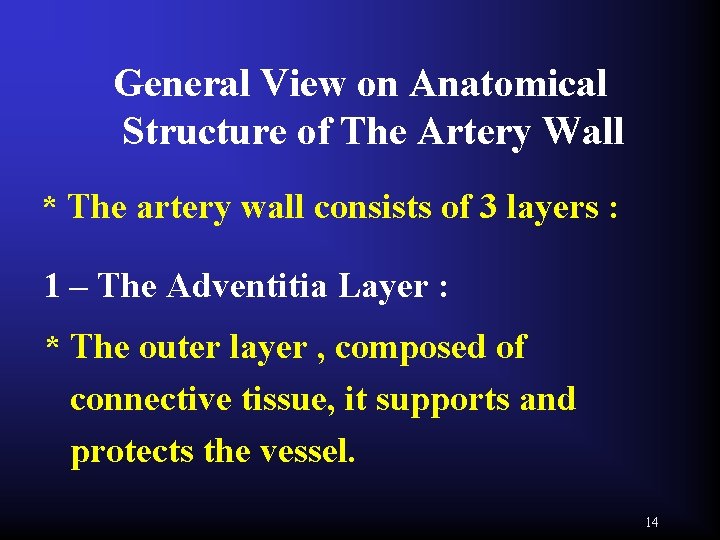 General View on Anatomical Structure of The Artery Wall

* The artery wall consists of 3 layers :

1 – The Adventitia Layer :

* The outer layer , composed of connective tissue, it supports and protects the vessel.

14